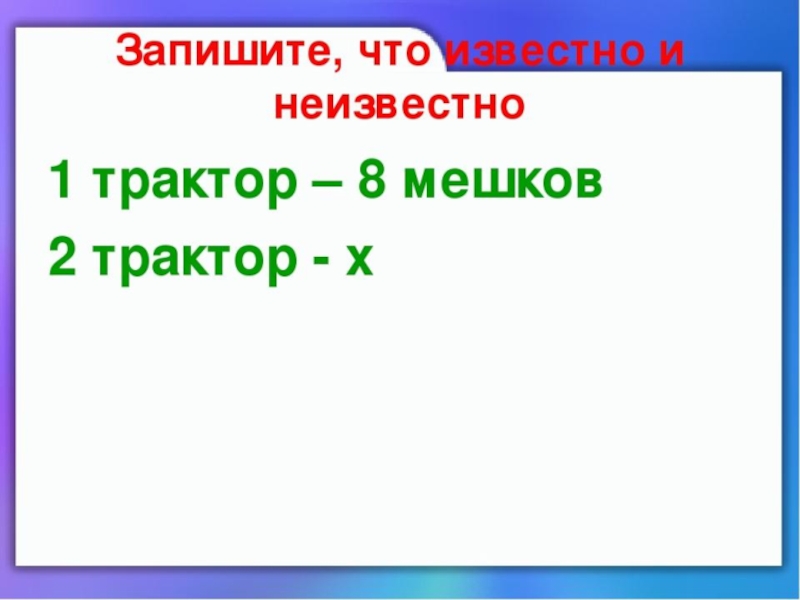 Запишите, что известно и неизвестно

1 трактор – 8 мешков

2 трактор - х